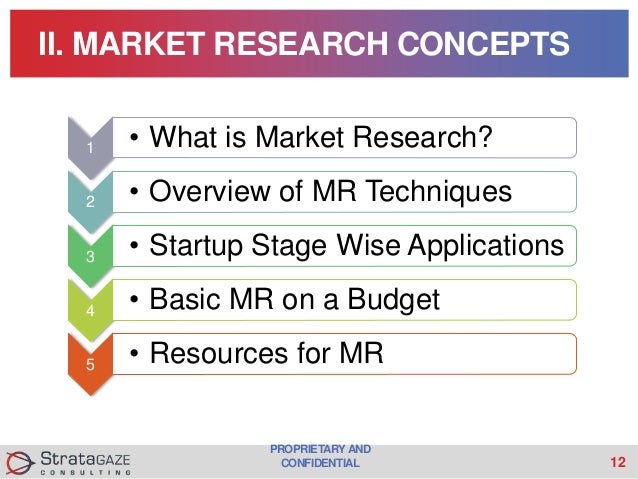 II. MARKET RESEARCH CONCEPTS

1
• What is Market Research?

2
• Overview of MR Techniques

3
• Startup Stage Wise Applications

4
• Basic MR on a Budget

5
• Resources for MR

StrataGAZE
CONSULTING

PROPRIETARY AND CONFIDENTIAL

12